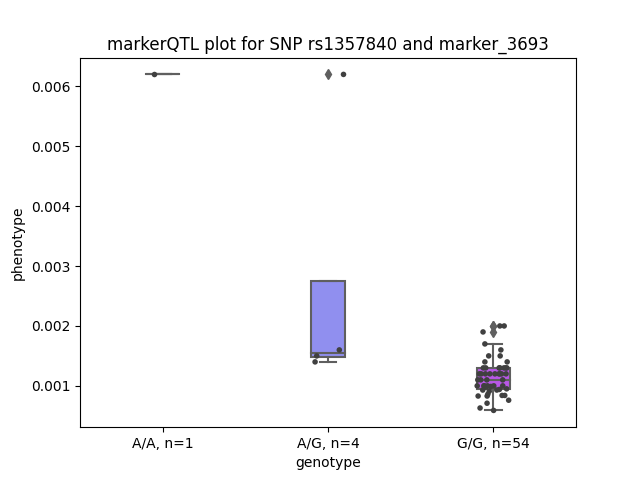 markerQTL plot for SNP rs1357840 and marker_3693

phenotype

0.006
0.005
0.004
0.003
0.002
0.001

A/A, n=1
A/G, n=4
G/G, n=54

genotype